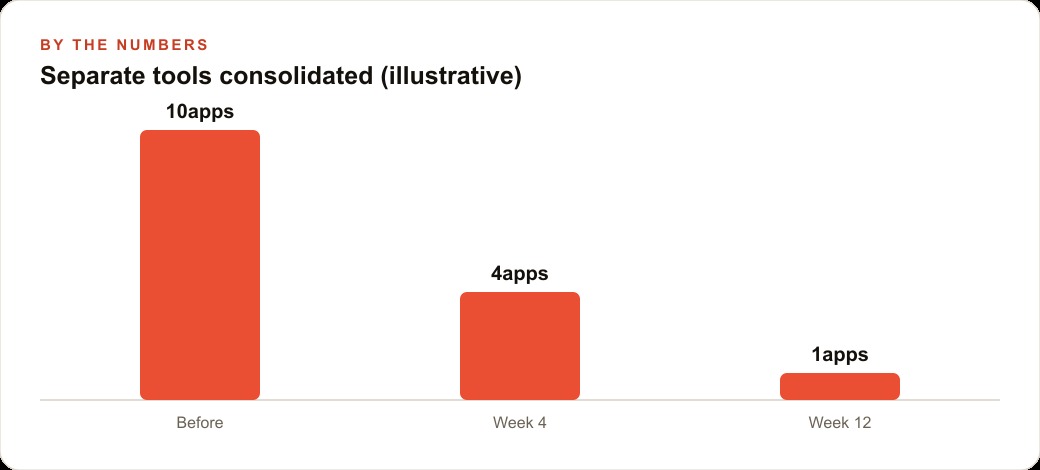 BY THE NUMBERS
Separate tools consolidated (illustrative)

10apps
4apps
1apps

Before
Week 4
Week 12